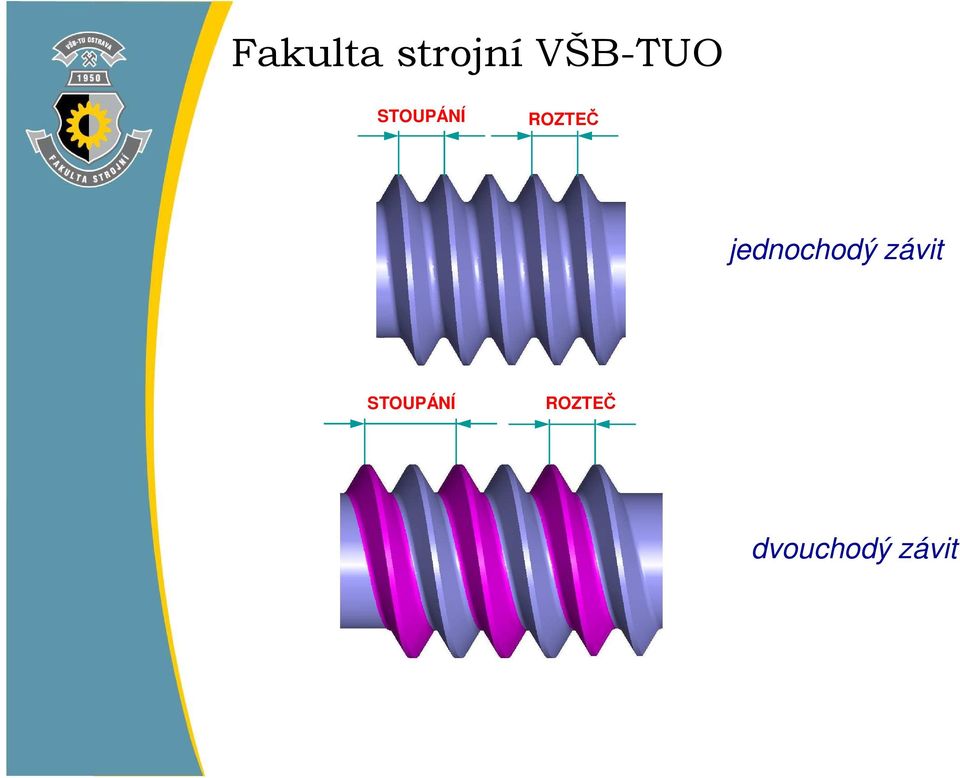 VŠB-TU OSTRAVA
1950
FAKULTA STROJNÍ

Fakulta strojní VŠB-TUO

STOUPÁNÍ
ROZTEČ

jednochodý závit

STOUPÁNÍ
ROZTEČ

dvouchodý závit